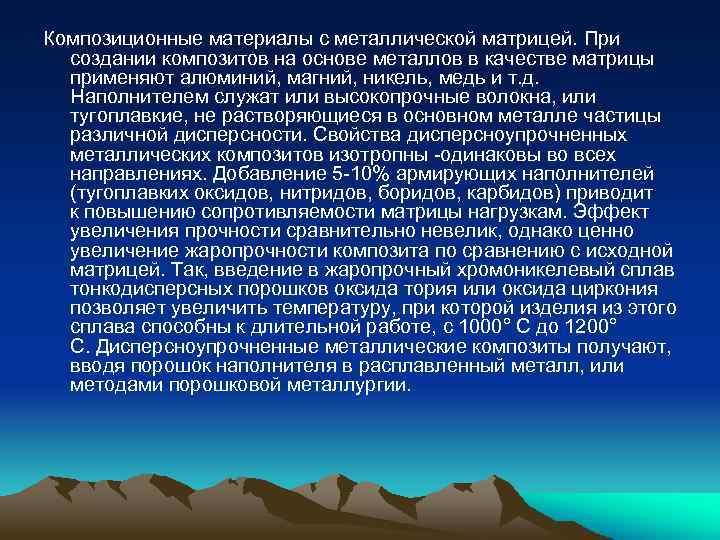 Композиционные материалы с металлической матрицей. При создании композитов на основе металлов в качестве матрицы применяют алюминий, магний, никель, медь и т.д. Наполнителем служат или высокопрочные волокна, или тугоплавкие, не растворяющиеся в основном металле частицы различной дисперсности. Свойства дисперсноупрочненных металлических композитов изотропны -одинаковы во всех направлениях. Добавление 5-10% армирующих наполнителей (тугоплавких оксидов, нитридов, боридов, карбидов) приводит к повышению сопротивляемости матрицы нагрузкам. Эффект увеличения прочности сравнительно невелик, однако ценно увеличение жаропрочности композита по сравнению с исходной матрицей. Так, введение в жаропрочный хромоникелевый сплав тонкодисперсных порошков оксида тория или оксида циркония позволяет увеличить температуру, при которой изделия из этого сплава способны к длительной работе, с 1000° С до 1200° С. Дисперсноупрочненные металлические композиты получают, вводя порошок наполнителя в расплавленный металл, или методами порошковой металлургии.